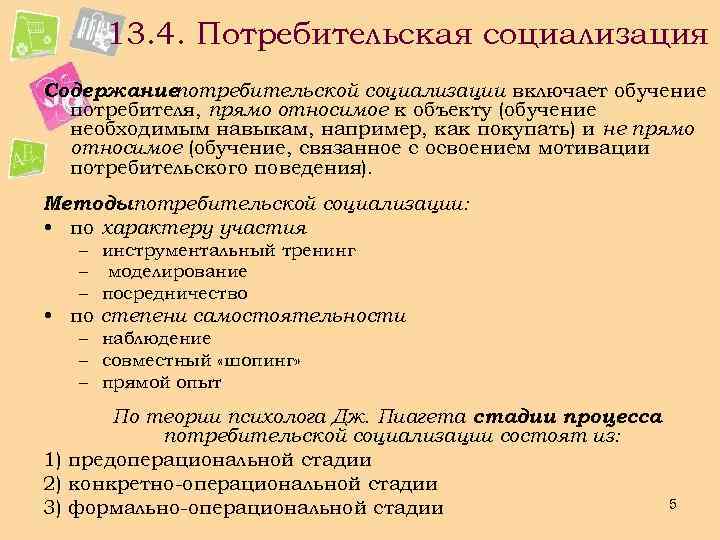 13.4. Потребительская социализация

Содержаниепотребительской социализации включает обучение потребителя, прямо относимое к объекту (обучение необходимым навыкам, например, как покупать) и не прямо относимое (обучение, связанное с освоением мотивации потребительского поведения).

Методыпотребительской социализации:
• по характеру участия
– инструментальный тренинг
– моделирование
– посредничество
• по степени самостоятельности
– наблюдение
– совместный «шопинг»
– прямой опыт

По теории психолога Дж. Пиагета стадии процесса потребительской социализации состоят из:
1) предоперациональной стадии
2) конкретно-операциональной стадии
3) формально-операциональной стадии

5